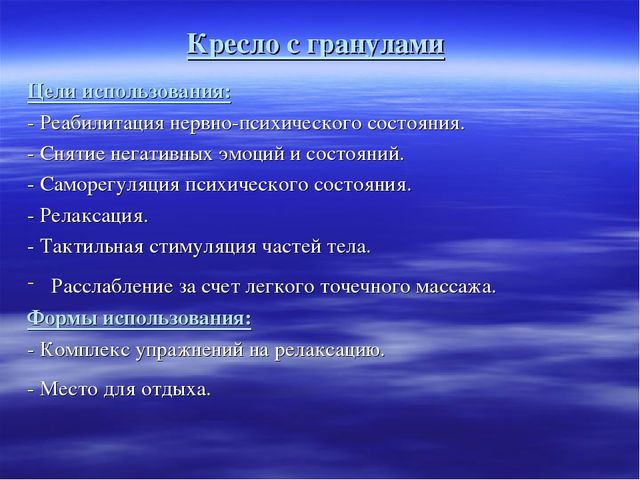 Кресло с гранулами

Цели использования:

- Реабилитация нервно-психического состояния.

- Снятие негативных эмоций и состояний.

- Саморегуляция психического состояния.

- Релаксация.

- Тактильная стимуляция частей тела.

- Расслабление за счет легкого точечного массажа.

Формы использования:

- Комплекс упражнений на релаксацию.

- Место для отдыха.